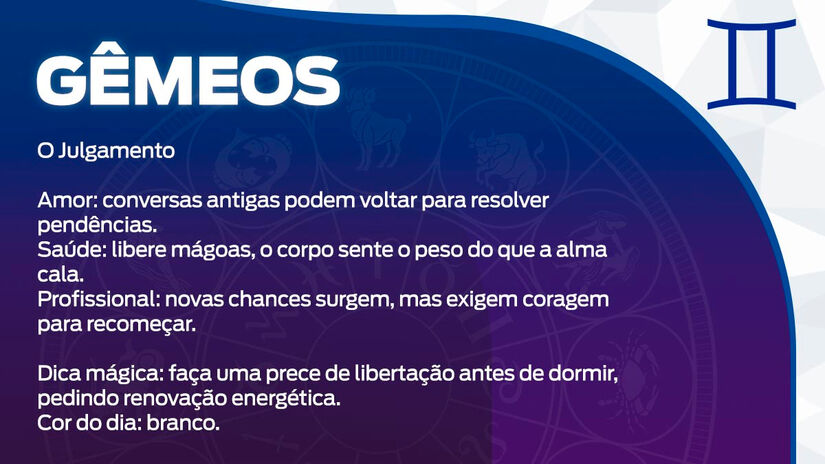 GÊMEOS

O Julgamento

Amor: conversas antigas podem voltar para resolver pendências.
Saúde: libere mágoas, o corpo sente o peso do que a alma cala.
Profissional: novas chances surgem, mas exigem coragem para recomeçar.

Dica mágica: faça uma prece de libertação antes de dormir, pedindo renovação energética.
Cor do dia: branco.